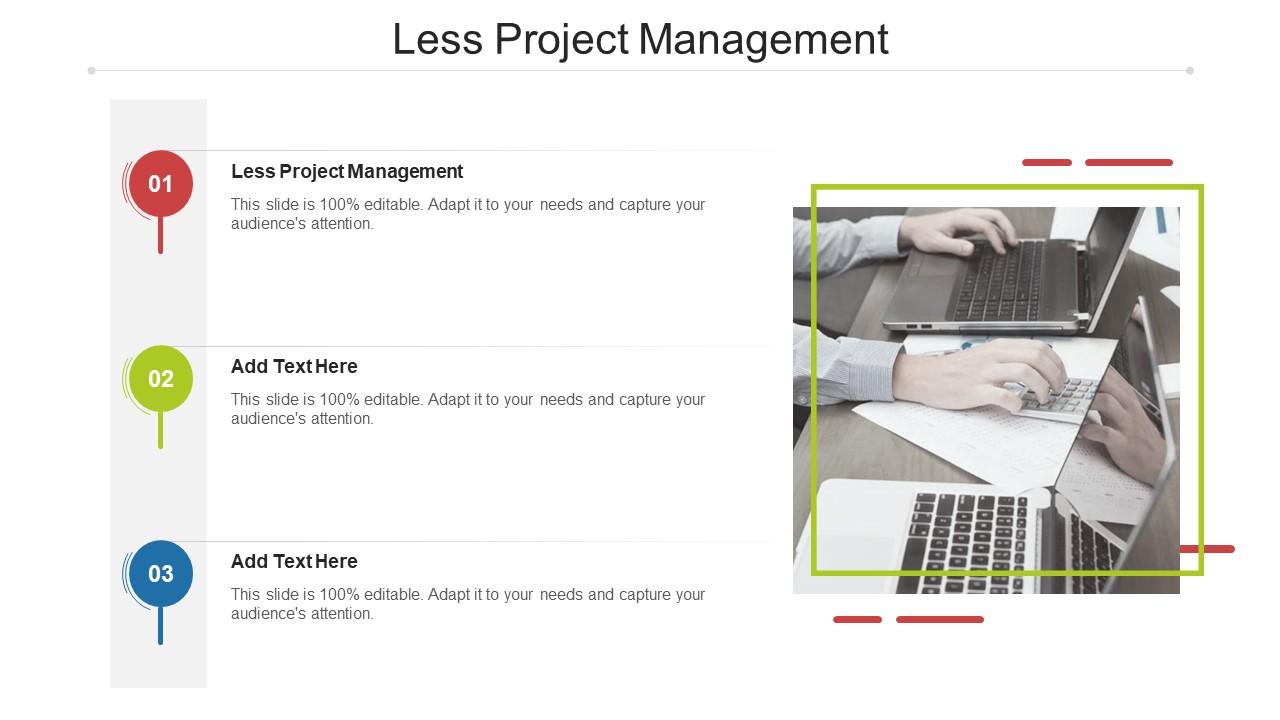 Less Project Management

01

Less Project Management

This slide is 100% editable. Adapt it to your needs and capture your audience's attention.

02

Add Text Here

This slide is 100% editable. Adapt it to your needs and capture your audience's attention.

03

Add Text Here

This slide is 100% editable. Adapt it to your needs and capture your audience's attention.